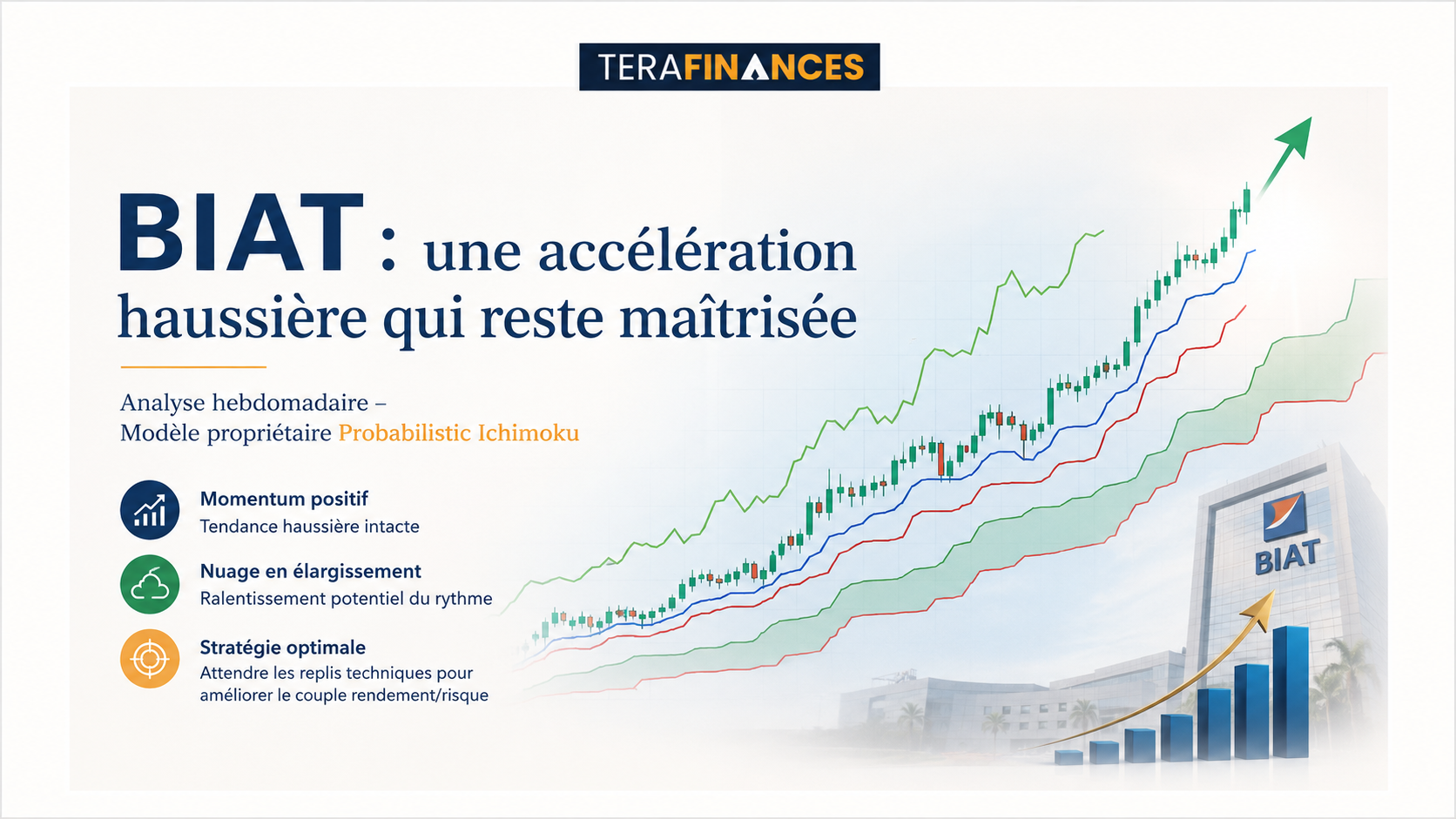 TERAFINANCES

BIAT : une accélération haussière qui reste maîtrisée

Analyse hebdomadaire – Modèle propriétaire Probabilistic Ichimoku

Momentum positif
Tendance haussière intacte

Nuage en élargissement
Ralentissement potentiel du rythme

Stratégie optimale
Attendre les replis techniques pour améliorer le couple rendement/risque

BIAT